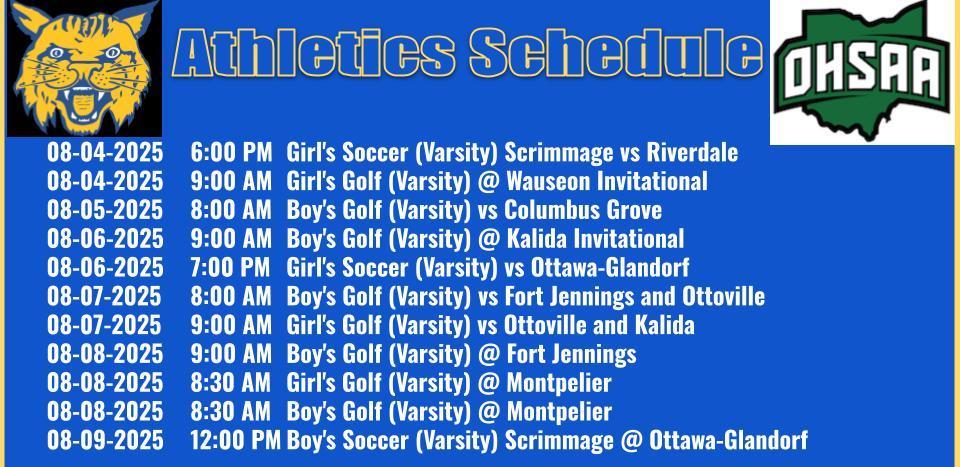 Athletics Schedule

OHSAA

08-04-2025 6:00 PM Girl's Soccer (Varsity) Scrimmage vs Riverdale
08-04-2025 9:00 AM Girl's Golf (Varsity) @ Wauseon Invitational
08-05-2025 8:00 AM Boy's Golf (Varsity) vs Columbus Grove
08-06-2025 9:00 AM Boy's Golf (Varsity) @ Kalida Invitational
08-06-2025 7:00 PM Girl's Soccer (Varsity) vs Ottawa-Glandorf
08-07-2025 8:00 AM Boy's Golf (Varsity) vs Fort Jennings and Ottoville
08-07-2025 9:00 AM Girl's Golf (Varsity) vs Ottoville and Kalida
08-08-2025 9:00 AM Boy's Golf (Varsity) @ Fort Jennings
08-08-2025 8:30 AM Girl's Golf (Varsity) @ Montpelier
08-08-2025 8:30 AM Boy's Golf (Varsity) @ Montpelier
08-09-2025 12:00 PM Boy's Soccer (Varsity) Scrimmage @ Ottawa-Glandorf